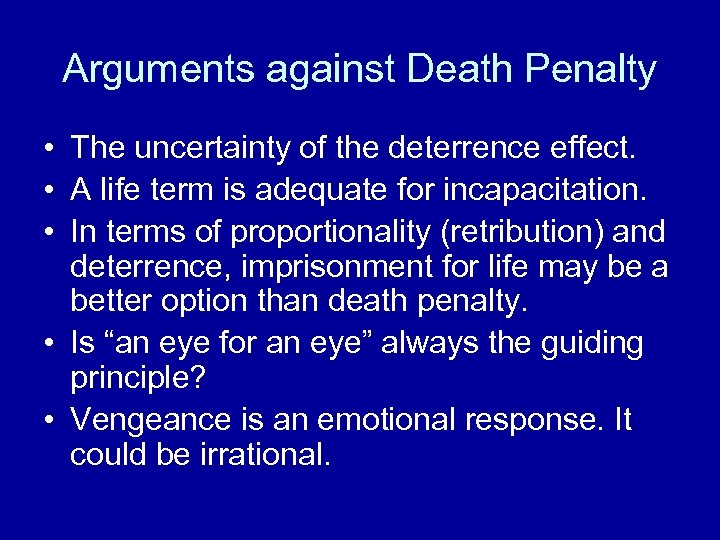 Arguments against Death Penalty

• The uncertainty of the deterrence effect.
• A life term is adequate for incapacitation.
• In terms of proportionality (retribution) and deterrence, imprisonment for life may be a better option than death penalty.
• Is “an eye for an eye” always the guiding principle?
• Vengeance is an emotional response. It could be irrational.